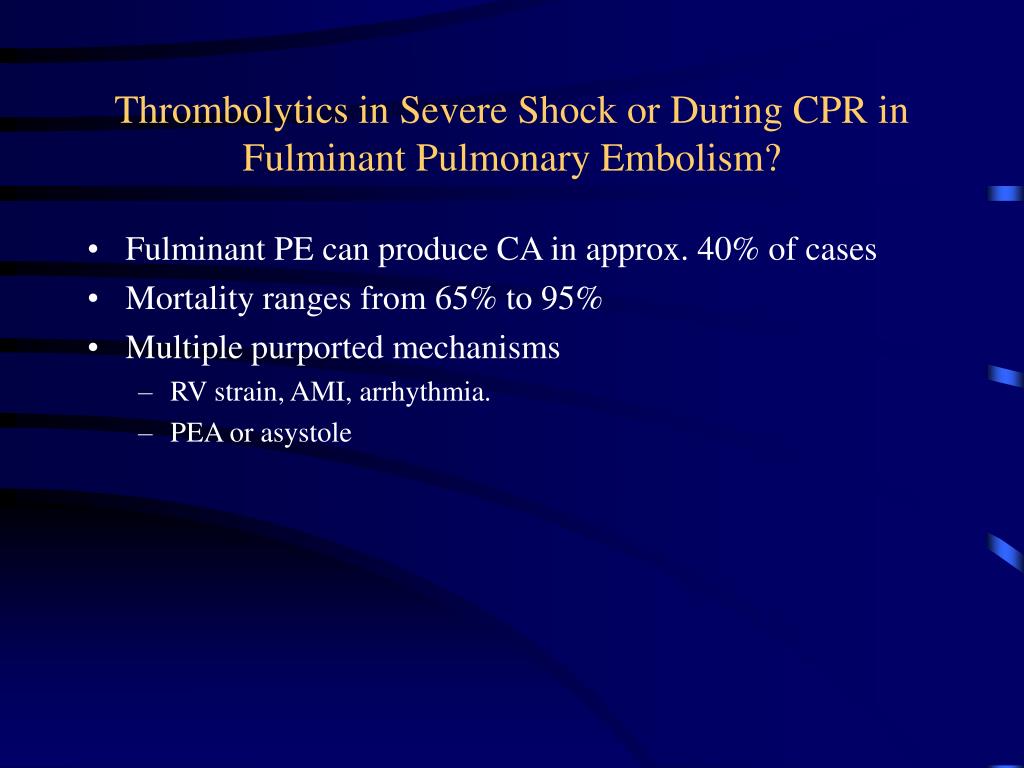 Thrombolytics in Severe Shock or During CPR in Fulminant Pulmonary Embolism?

• Fulminant PE can produce CA in approx. 40% of cases
• Mortality ranges from 65% to 95%
• Multiple purported mechanisms
– RV strain, AMI, arrhythmia.
– PEA or asystole